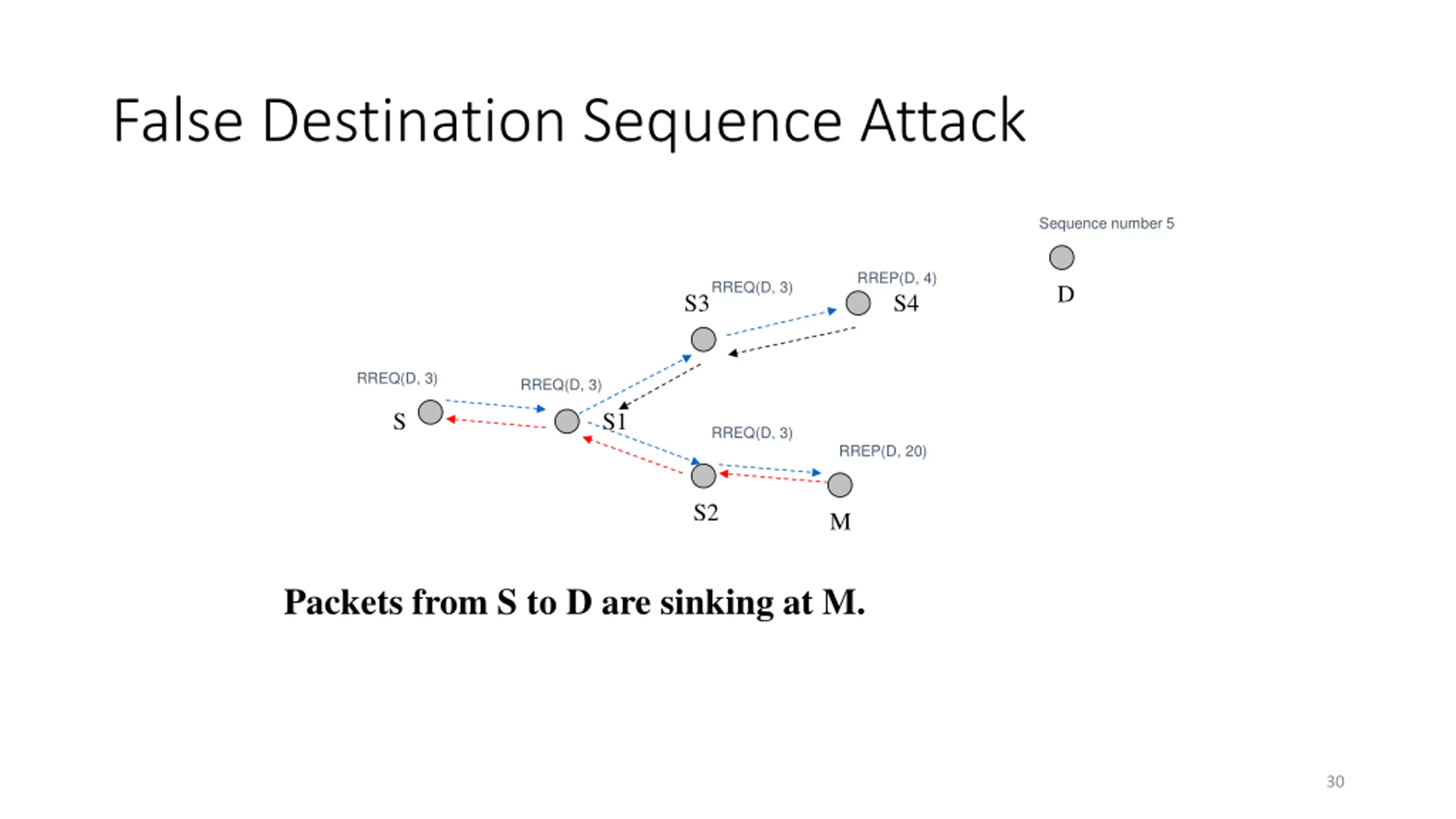 False Destination Sequence Attack

Sequence number 5

D

RREQ(D, 3)

RREP(D, 4)

S3

S4

RREQ(D, 3)

RREQ(D, 3)

S

S1

RREQ(D, 3)

RREP(D, 20)

S2

M

Packets from S to D are sinking at M.

30